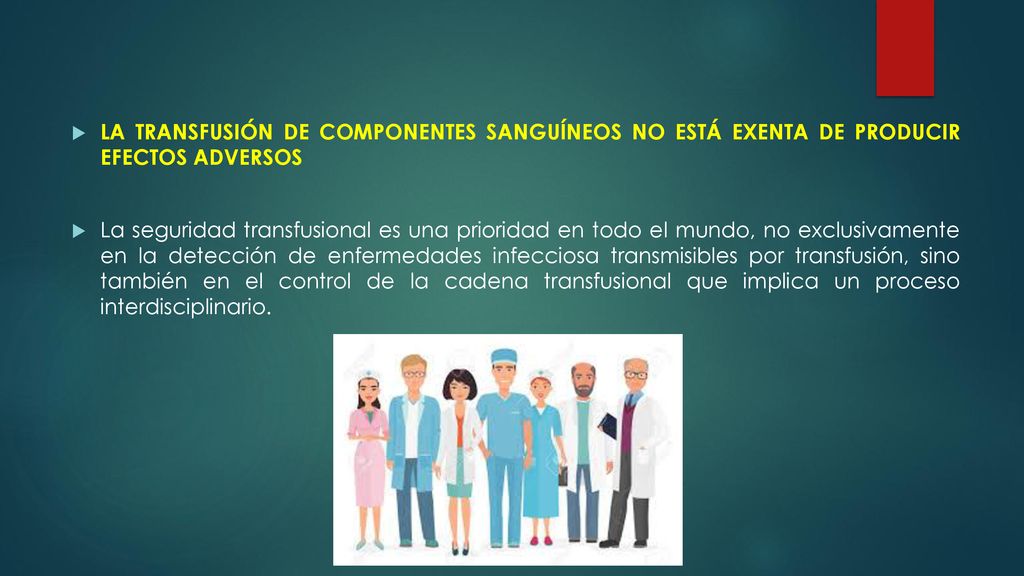 LA TRANSFUSIÓN DE COMPONENTES SANGUÍNEOS NO ESTÁ EXENTA DE PRODUCIR EFECTOS ADVERSOS

La seguridad transfusional es una prioridad en todo el mundo, no exclusivamente en la detección de enfermedades infecciosa transmisibles por transfusión, sino también en el control de la cadena transfusional que implica un proceso interdisciplinario.